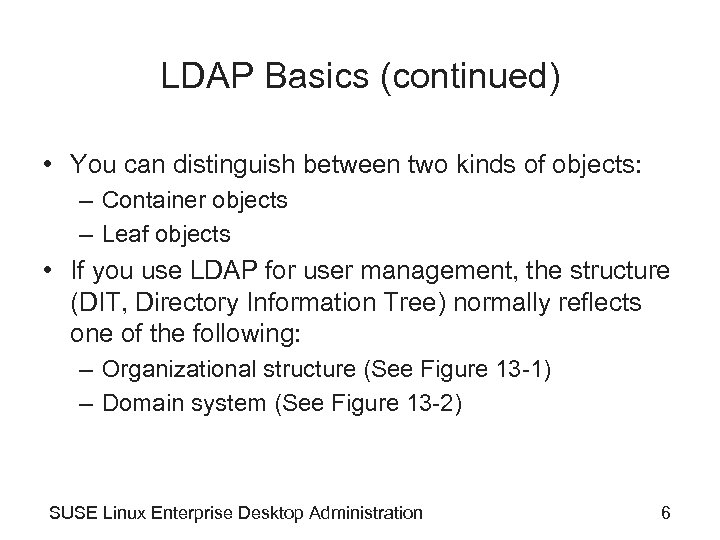 LDAP Basics (continued)

• You can distinguish between two kinds of objects:
– Container objects
– Leaf objects

• If you use LDAP for user management, the structure (DIT, Directory Information Tree) normally reflects one of the following:
– Organizational structure (See Figure 13-1)
– Domain system (See Figure 13-2)

SUSE Linux Enterprise Desktop Administration

6